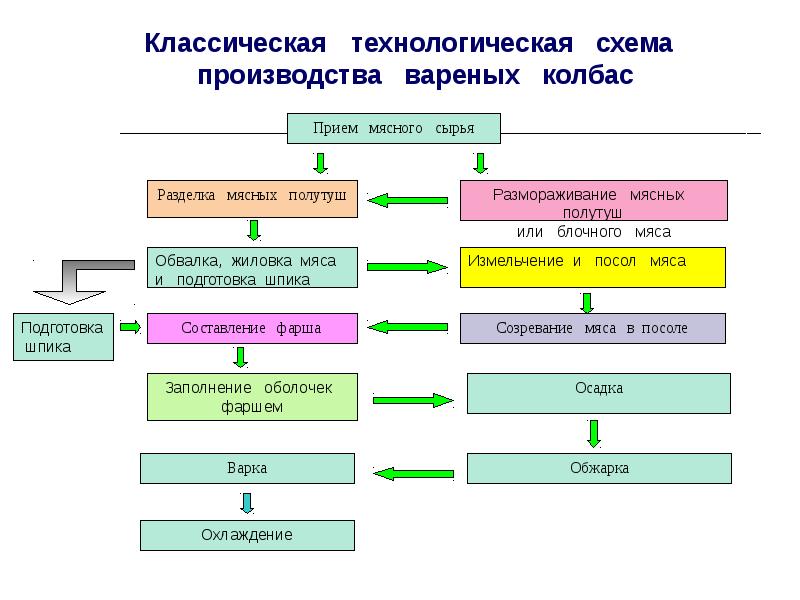 Классическая технологическая схема производства вареных колбас

Прием мясного сырья

Разделка мясных полутуш

Размораживание мясных полутуш или блочного мяса

Обвалка, жиловка мяса и подготовка шпика

Измельчение и посол мяса

Подготовка шпика

Составление фарша

Созревание мяса в посоле

Заполнение оболочек фаршем

Осадка

Варка

Обжарка

Охлаждение